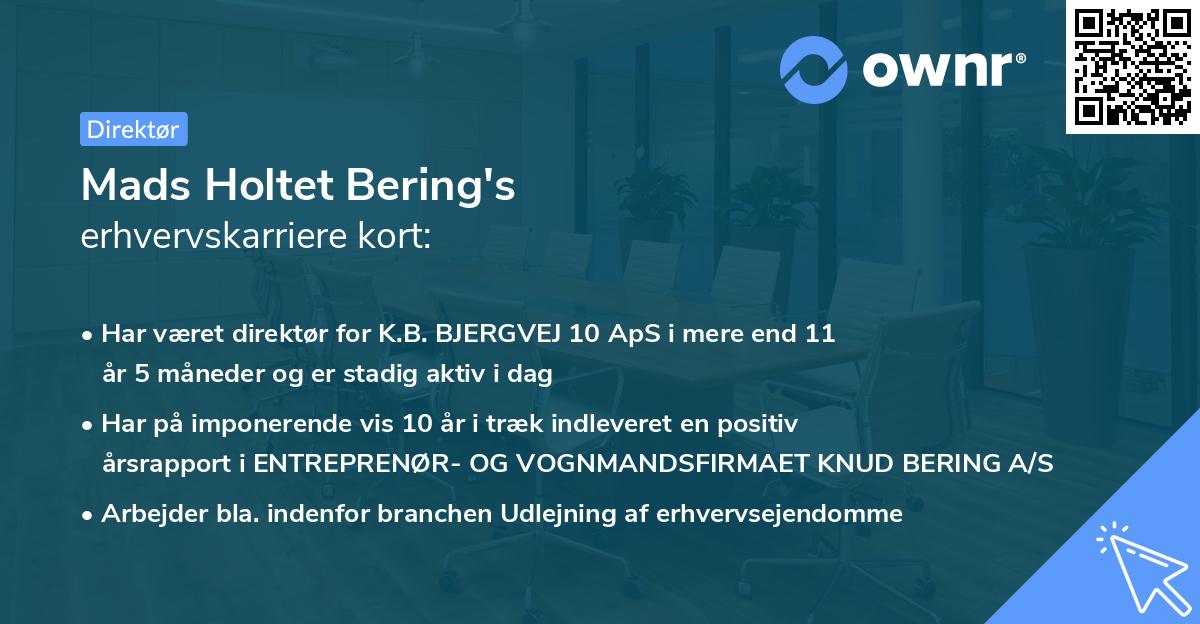 ownr®

Direktør

Mads Holtet Bering's
erhvervskarriere kort:

• Har været direktør for K.B. BJERGVEJ 10 ApS i mere end 11 år 5 måneder og er stadig aktiv i dag
• Har på imponerende vis 10 år i træk indleveret en positiv årsrapport i ENTREPRENØR- OG VOGNMANDSFIRMAET KNUD BERING A/S
• Arbejder bla. indenfor branchen Udlejning af erhvervsejendomme